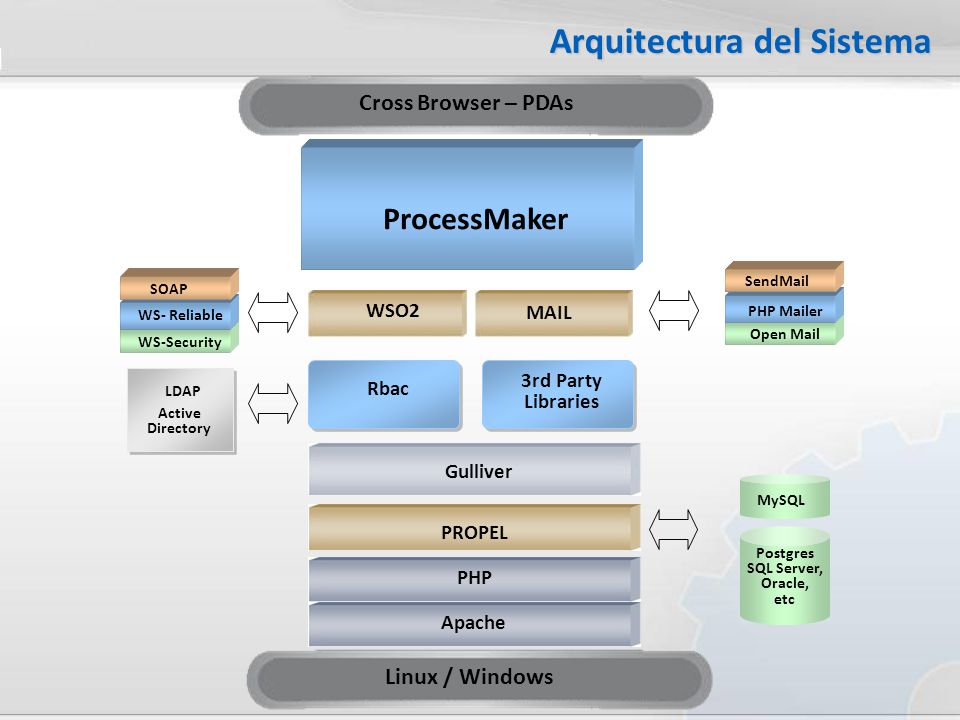 Arquitectura del Sistema

Cross Browser – PDAs

ProcessMaker

SOAP
WS- Reliable
WS-Security

WSO2

MAIL

SendMail
PHP Mailer
Open Mail

LDAP
Active
Directory

Rbac

3rd Party
Libraries

Gulliver

PROPEL

PHP

Apache

MySQL

Postgres
SQL Server,
Oracle,
etc

Linux / Windows